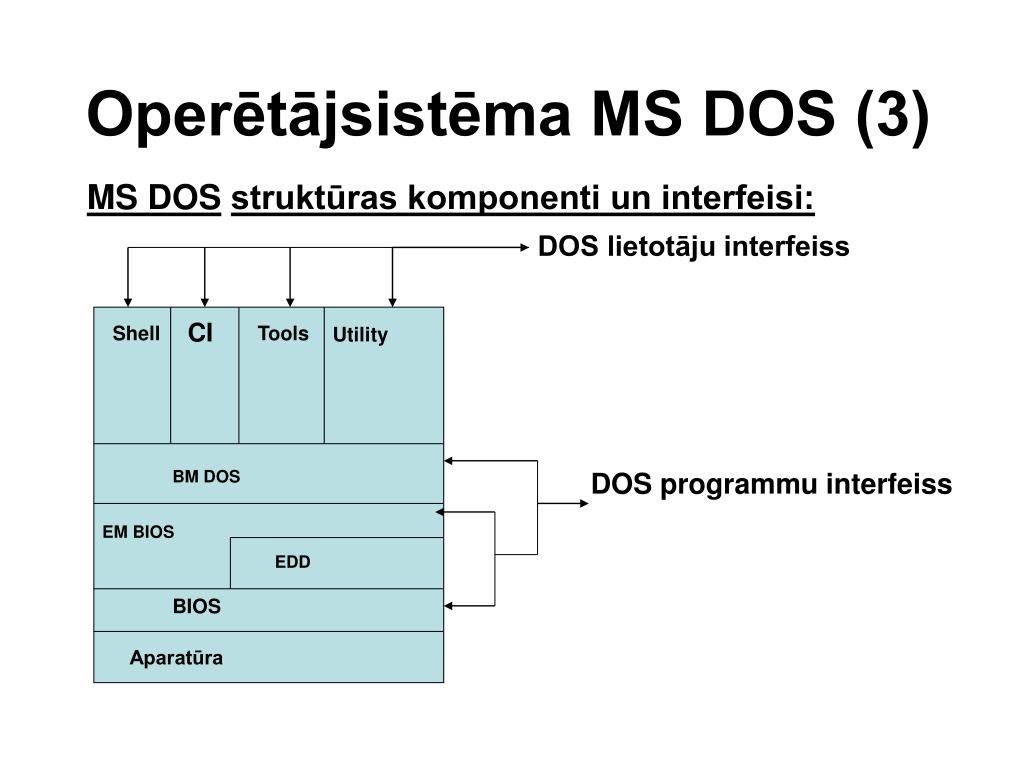 Operētājsistēma MS DOS (3)

MS DOS struktūras komponenti un interfeisi:

DOS lietotāju interfeiss

Shell

CI

Tools

Utility

BM DOS

DOS programmu interfeiss

EM BIOS

EDD

BIOS

Aparatūra